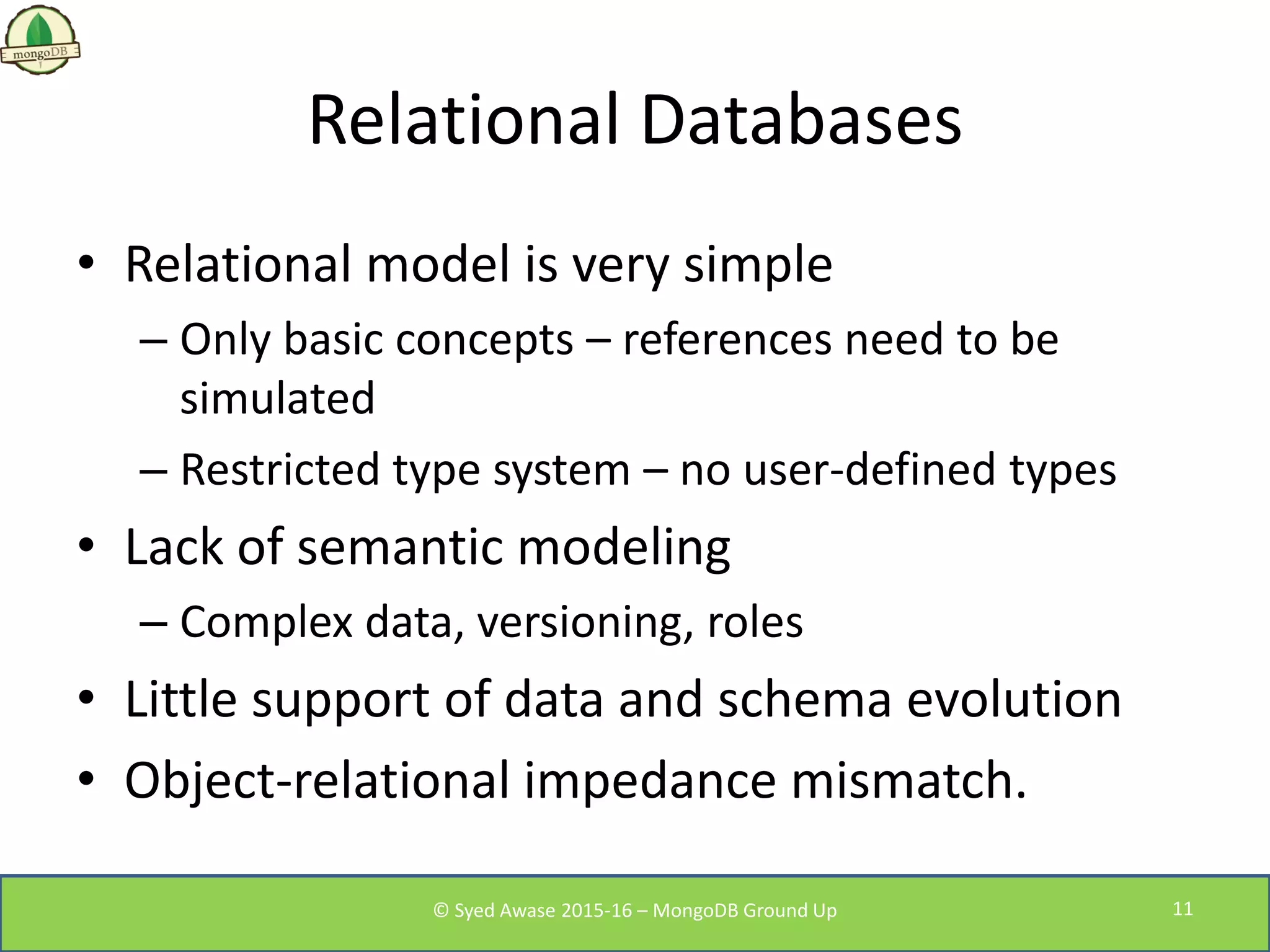 mongoDB

Relational Databases

• Relational model is very simple
– Only basic concepts – references need to be simulated
– Restricted type system – no user-defined types
• Lack of semantic modeling
– Complex data, versioning, roles
• Little support of data and schema evolution
• Object-relational impedance mismatch.

© Syed Awase 2015-16 – MongoDB Ground Up

11